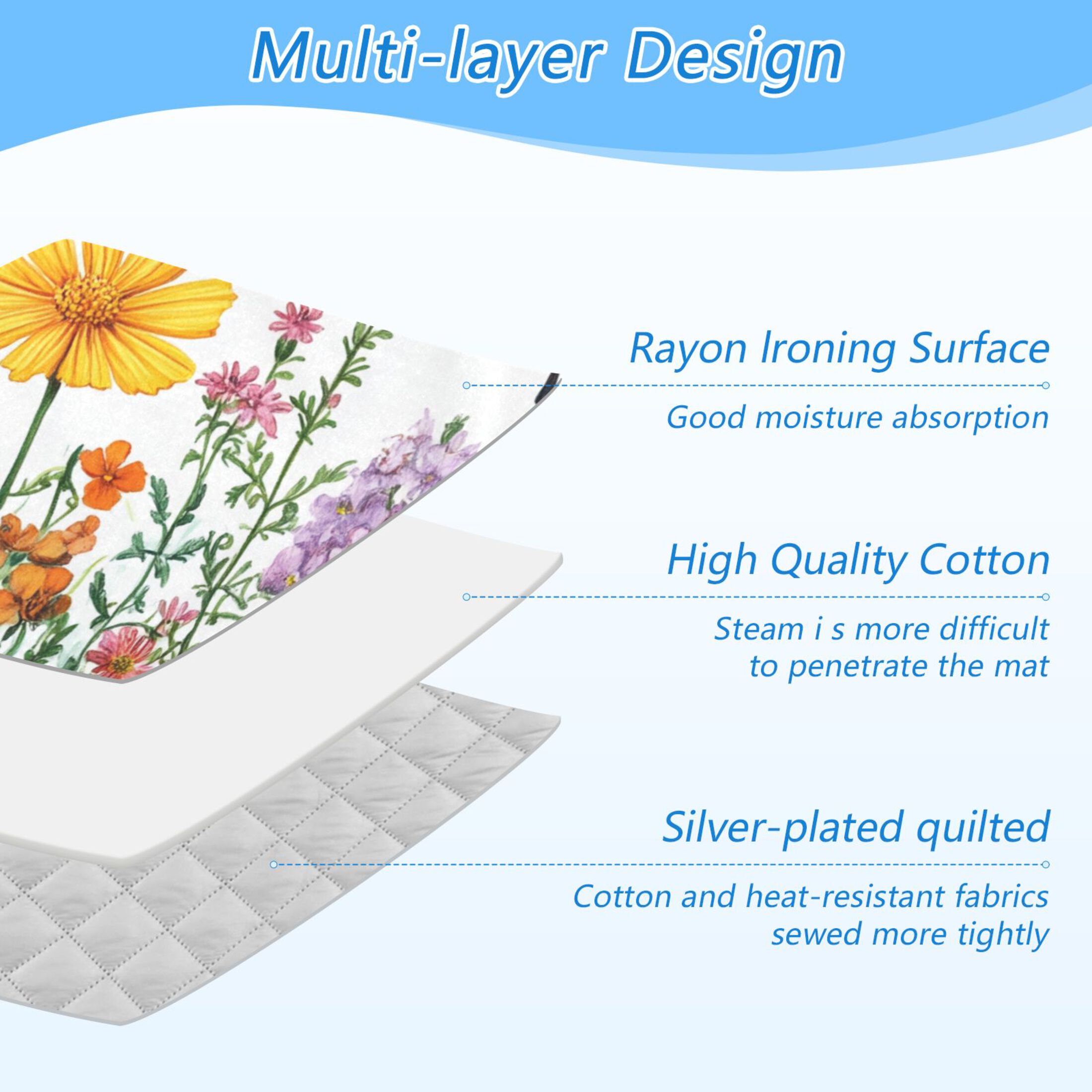 Multi-layer Design

Rayon Ironing Surface

Good moisture absorption

High Quality Cotton

Steam i s more difficult to penetrate the mat

Silver-plated quilted

Cotton and heat-resistant fabrics sewed more tightly